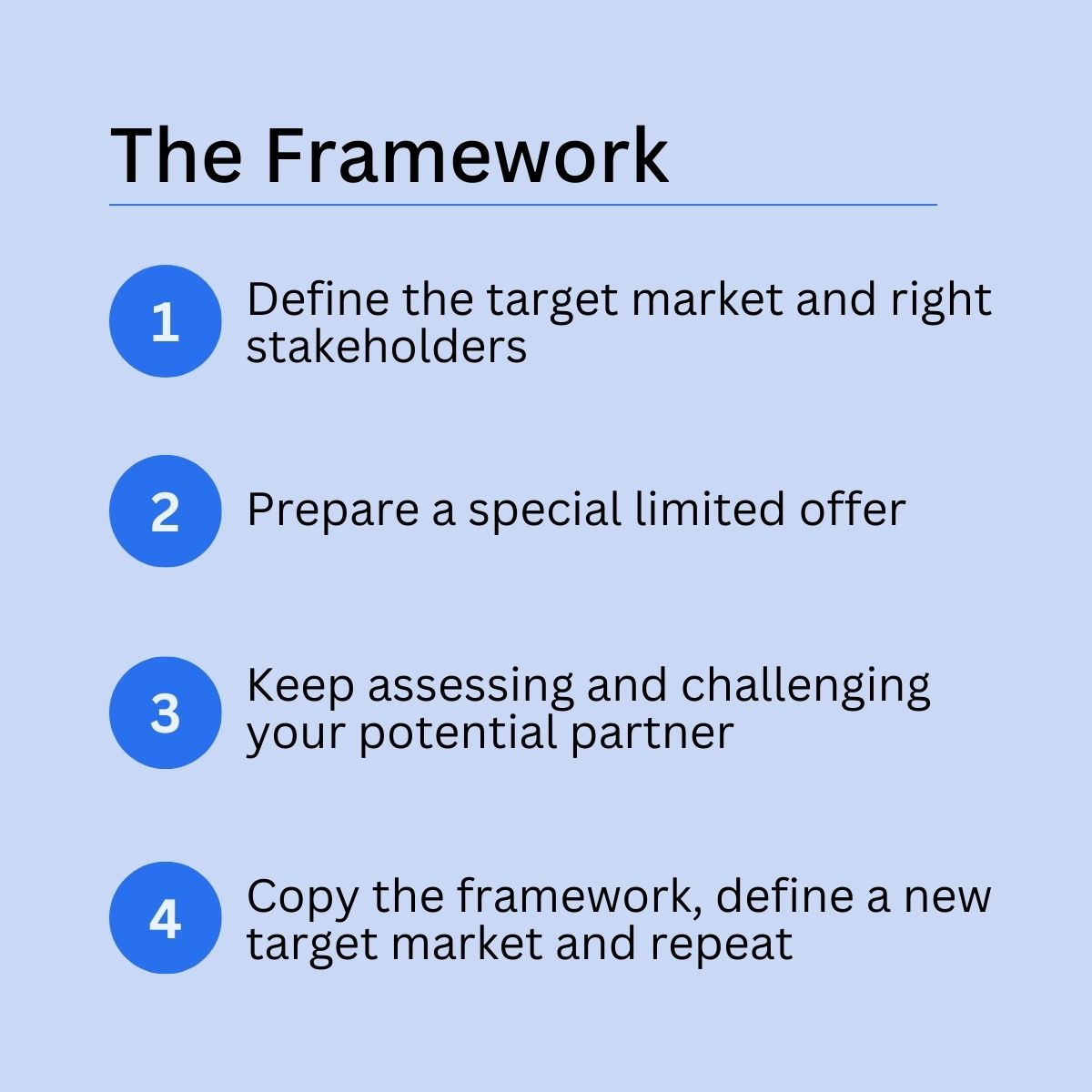 The Framework

1 Define the target market and right stakeholders

2 Prepare a special limited offer

3 Keep assessing and challenging your potential partner

4 Copy the framework, define a new target market and repeat